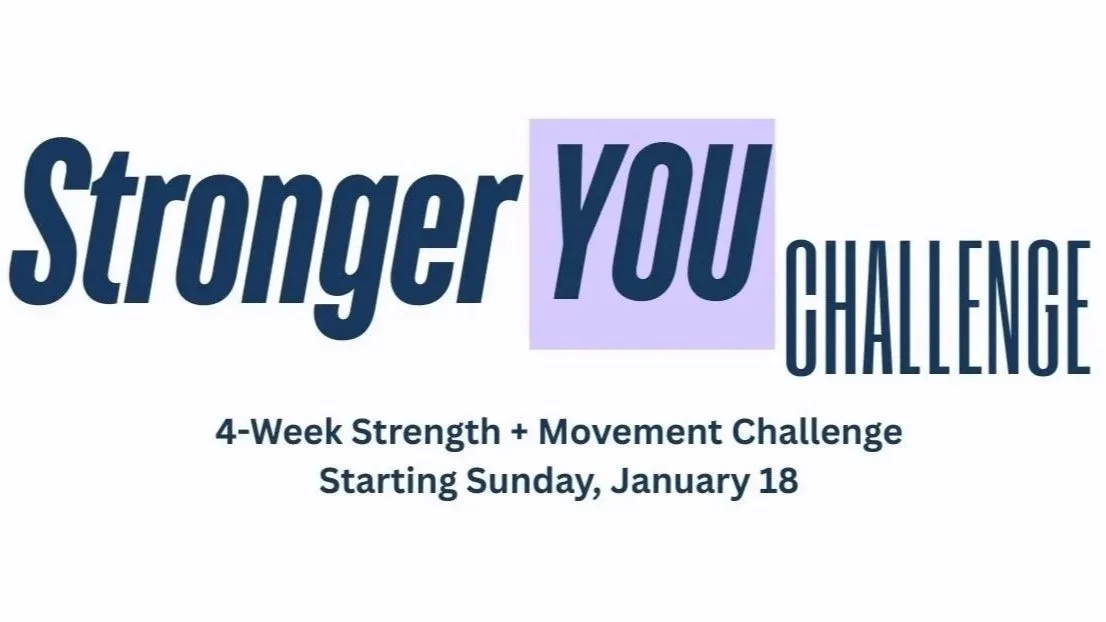 Stronger YOU CHALLENGE

4-Week Strength + Movement Challenge
Starting Sunday, January 18